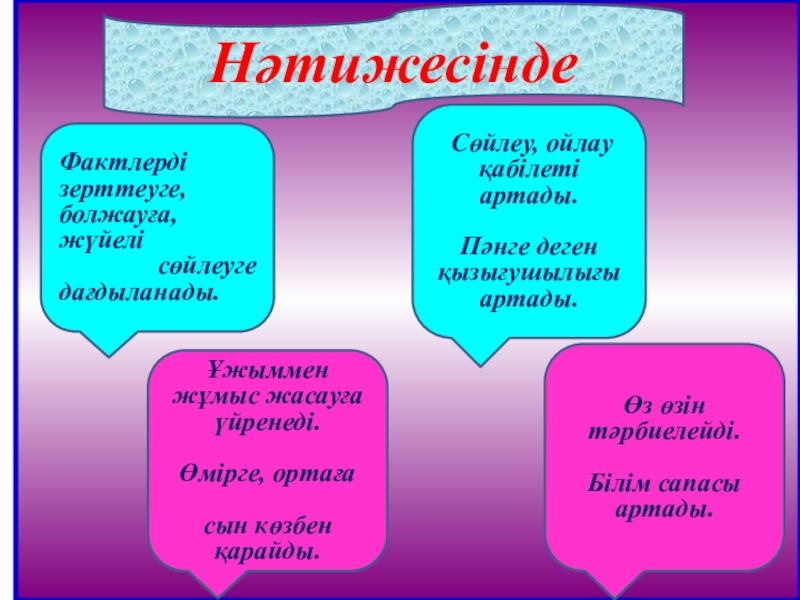 Нәтижесінде

Фактлерді зерттеуге, болжауға, жүйелі сөйлеуге дағдыланады.

Сөйлеу, ойлау қабілеті артады.

Пәнге деген қызығушылығы артады.

Ұжыммен жұмыс жасауға үйренеді.

Өмірге, ортаға

сын көзбен қарайды.

Өз өзін тәрбиелейді.

Білім сапасы артады.